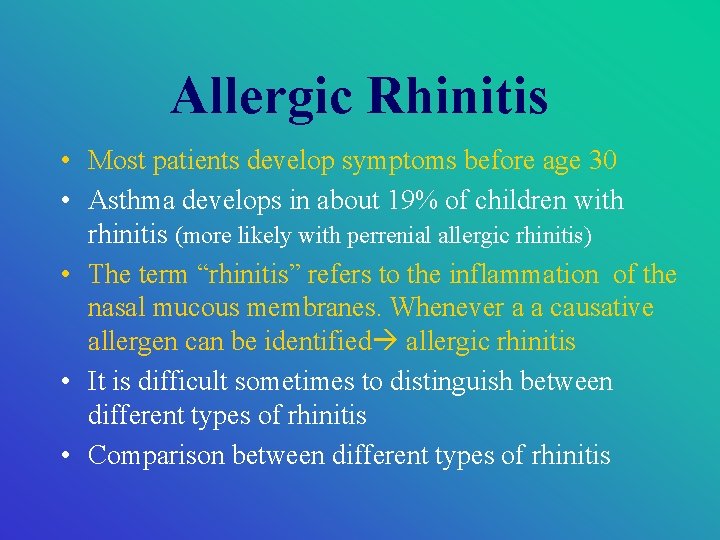 Allergic Rhinitis

• Most patients develop symptoms before age 30
• Asthma develops in about 19% of children with rhinitis (more likely with perrenial allergic rhinitis)
• The term “rhinitis” refers to the inflammation of the nasal mucous membranes. Whenever a a causative allergen can be identified→ allergic rhinitis
• It is difficult sometimes to distinguish between different types of rhinitis
• Comparison between different types of rhinitis